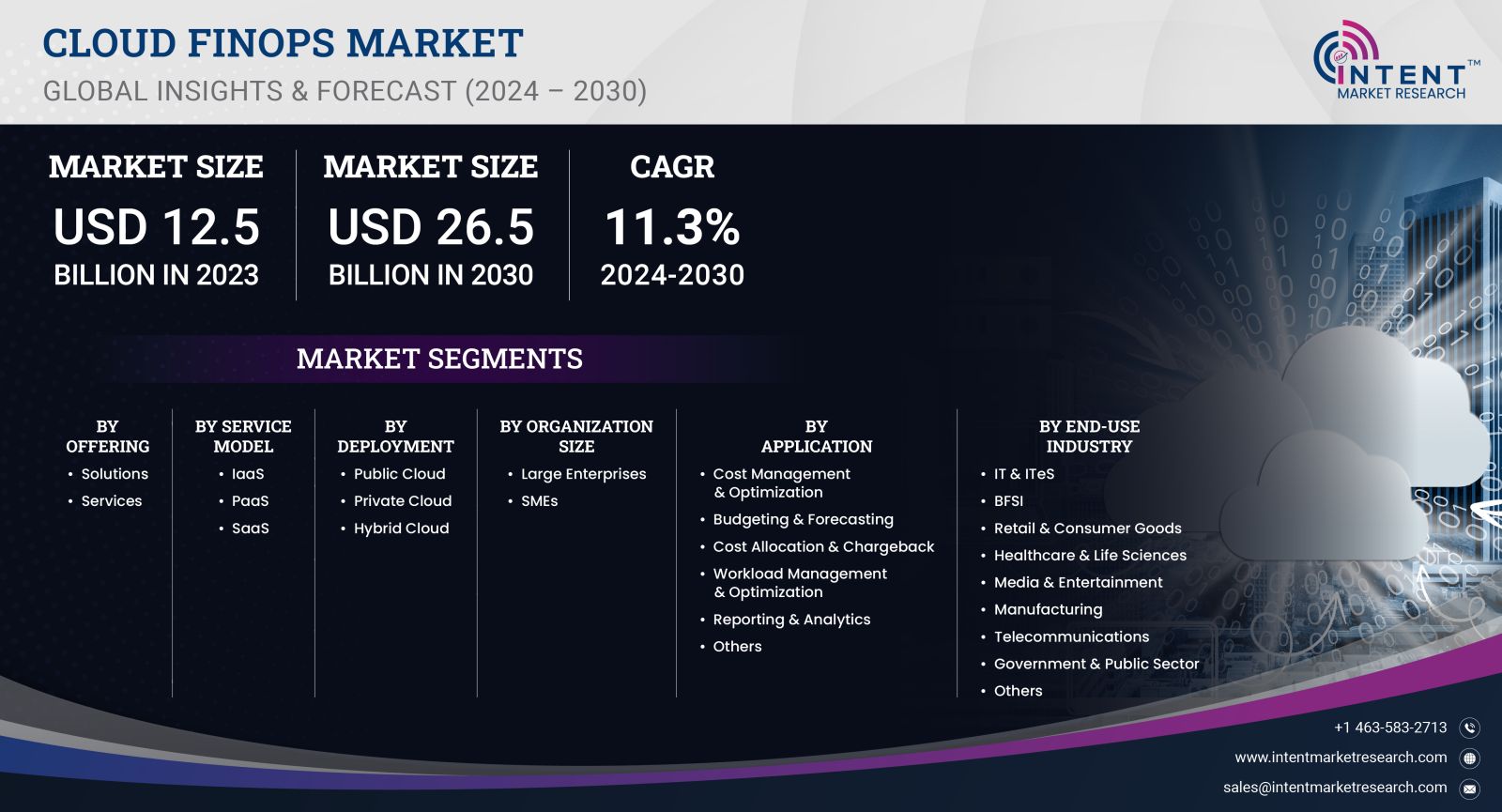 CLOUD FINOPS MARKET
GLOBAL INSIGHTS & FORECAST (2024 – 2030)

INTENT™ MARKET RESEARCH

MARKET SIZE
USD 12.5
BILLION IN 2023

MARKET SIZE
USD 26.5
BILLION IN 2030

CAGR
11.3%
2024-2030

MARKET SEGMENTS

BY OFFERING
• Solutions
• Services

BY SERVICE MODEL
• IaaS
• PaaS
• SaaS

BY DEPLOYMENT
• Public Cloud
• Private Cloud
• Hybrid Cloud

BY ORGANIZATION SIZE
• Large Enterprises
• SMEs

BY APPLICATION
• Cost Management & Optimization
• Budgeting & Forecasting
• Cost Allocation & Chargeback
• Workload Management & Optimization
• Reporting & Analytics
• Others

BY END-USE INDUSTRY
• IT & ITeS
• BFSI
• Retail & Consumer Goods
• Healthcare & Life Sciences
• Media & Entertainment
• Manufacturing
• Telecommunications
• Government & Public Sector
• Others

+1 463-583-2713
www.intentmarketresearch.com
sales@intentmarketresearch.com